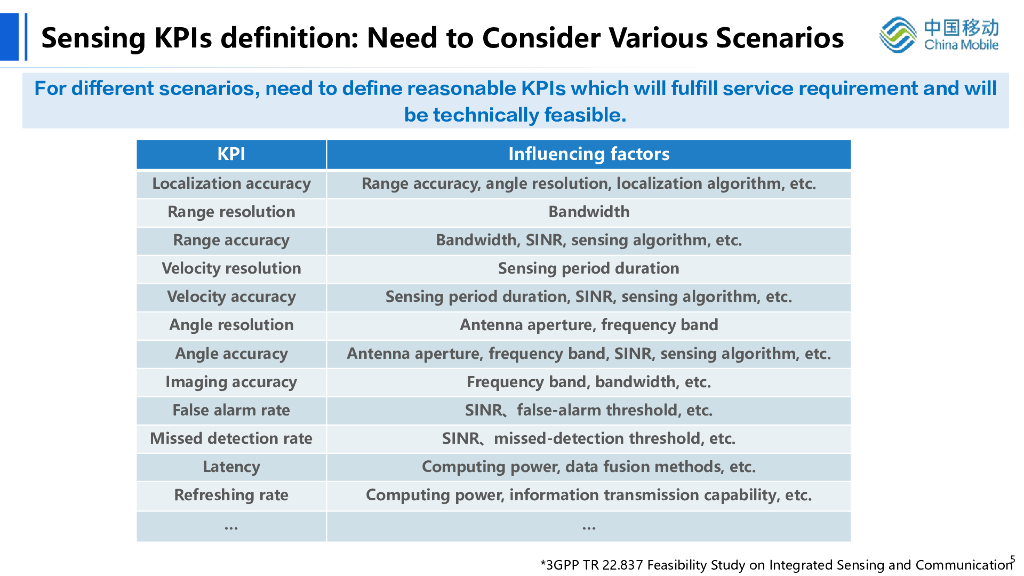 Sensing KPIs definition: Need to Consider Various Scenarios

中国移动
China Mobile

For different scenarios, need to define reasonable KPIs which will fulfill service requirement and will be technically feasible.

| KPI | Influencing factors |
|---|---|
| Localization accuracy | Range accuracy, angle resolution, localization algorithm, etc. |
| Range resolution | Bandwidth |
| Range accuracy | Bandwidth, SINR, sensing algorithm, etc. |
| Velocity resolution | Sensing period duration |
| Velocity accuracy | Sensing period duration, SINR, sensing algorithm, etc. |
| Angle resolution | Antenna aperture, frequency band |
| Angle accuracy | Antenna aperture, frequency band, SINR, sensing algorithm, etc. |
| Imaging accuracy | Frequency band, bandwidth, etc. |
| False alarm rate | SINR、false-alarm threshold, etc. |
| Missed detection rate | SINR、missed-detection threshold, etc. |
| Latency | Computing power, data fusion methods, etc. |
| Refreshing rate | Computing power, information transmission capability, etc. |
| … | … |

*3GPP TR 22.837 Feasibility Study on Integrated Sensing and Communication

5